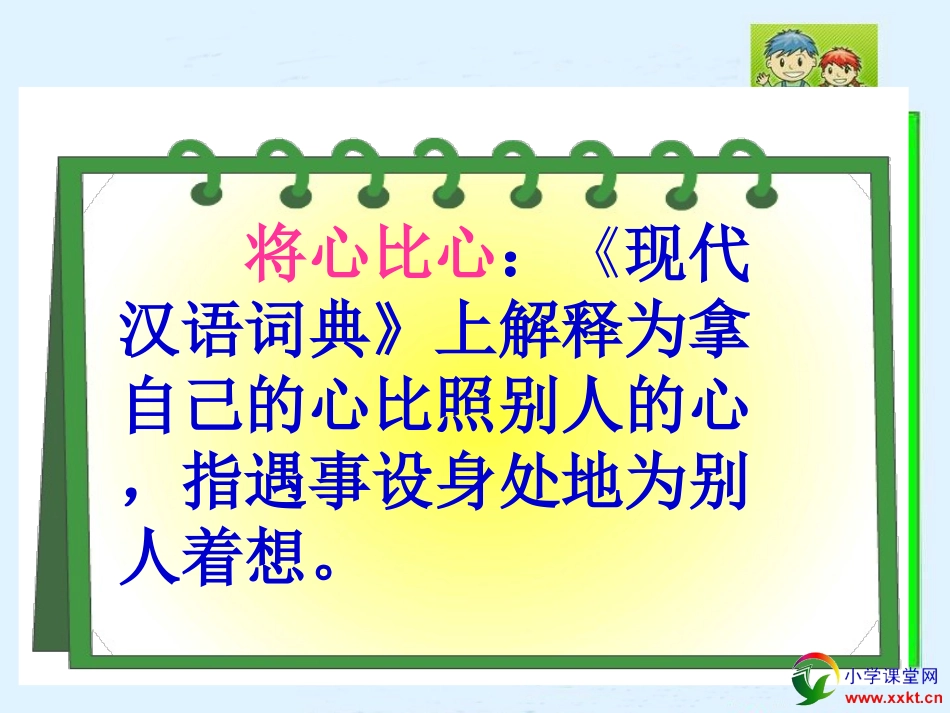 将心比心：《现代汉语词典》上解释为拿自己的心比照别人的心，指遇事设身处地为别人着想。

小学课堂网
www.xxkt.cn